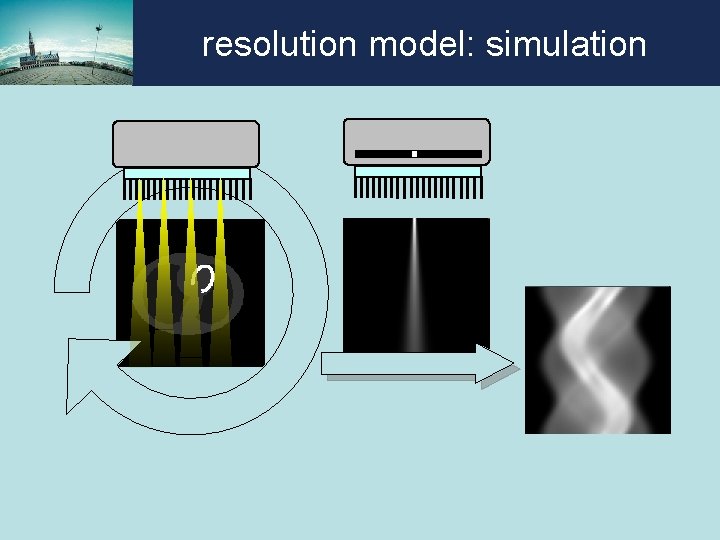 resolution model: simulation